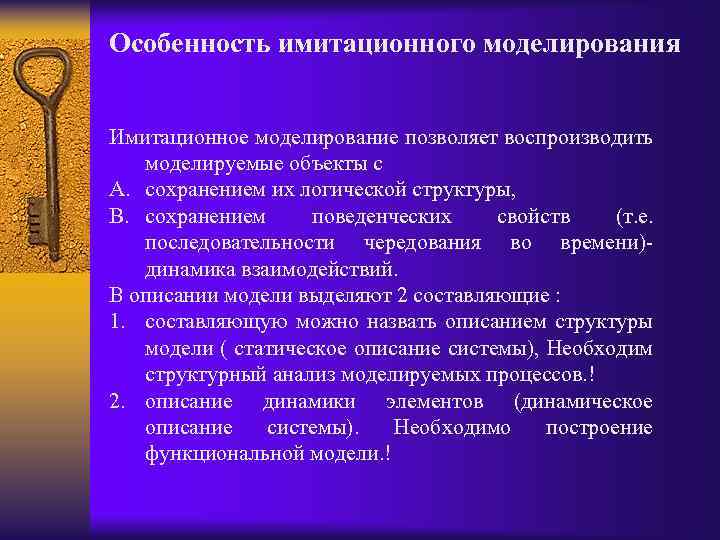 Особенность имитационного моделирования

Имитационное моделирование позволяет воспроизводить моделируемые объекты с

A. сохранением их логической структуры,

B. сохранением поведенческих свойств (т.е. последовательности чередования во времени)- динамика взаимодействий.

В описании модели выделяют 2 составляющие :

1. составляющую можно назвать описанием структуры модели ( статическое описание системы), Необходим структурный анализ моделируемых процессов.!

2. описание динамики элементов (динамическое описание системы). Необходимо построение функциональной модели.!